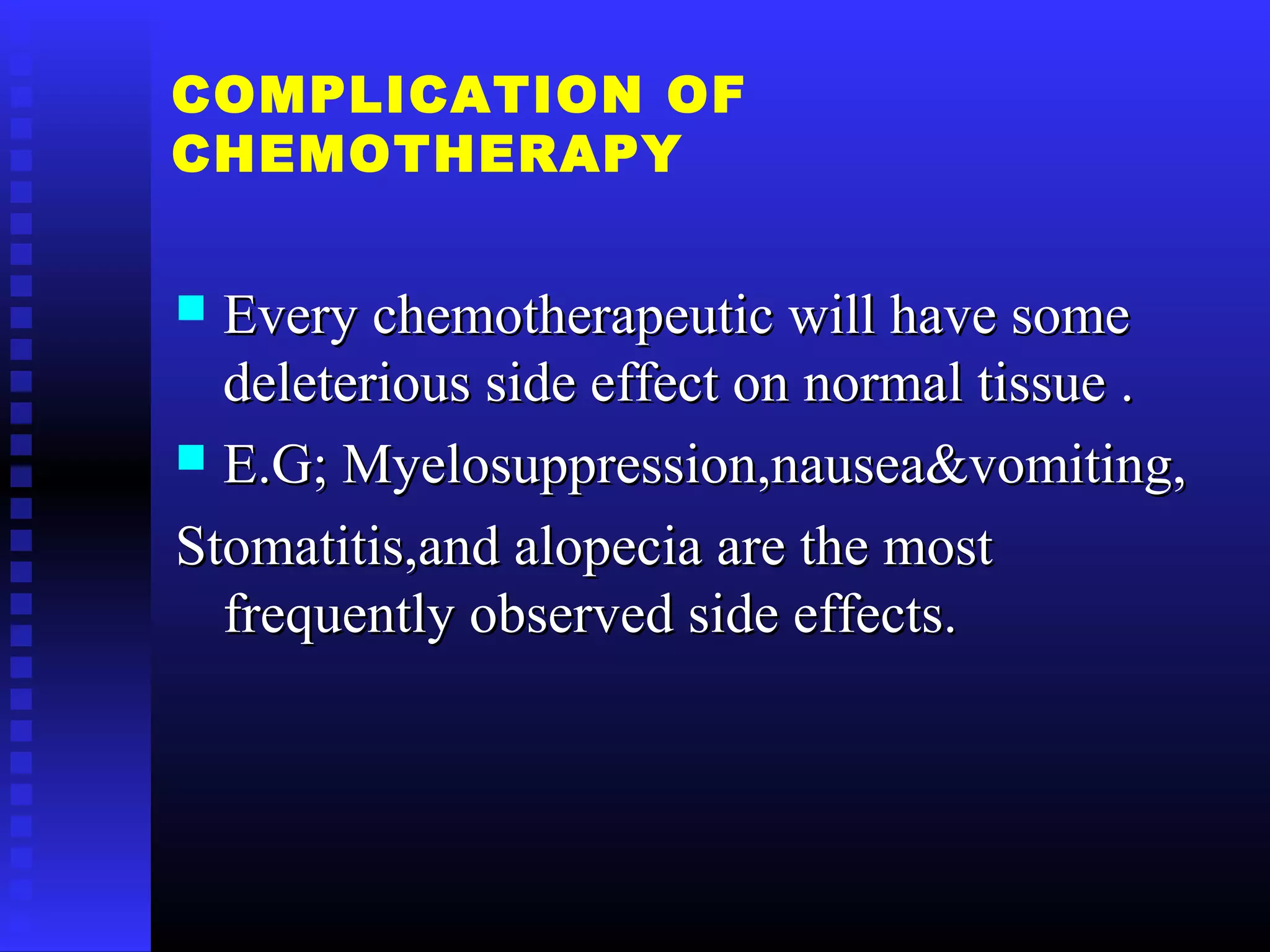 COMPLICATION OF CHEMOTHERAPY

Every chemotherapeutic will have some deleterious side effect on normal tissue .

E.G; Myelosuppression,nausea&vomiting,

Stomatitis,and alopecia are the most frequently observed side effects.